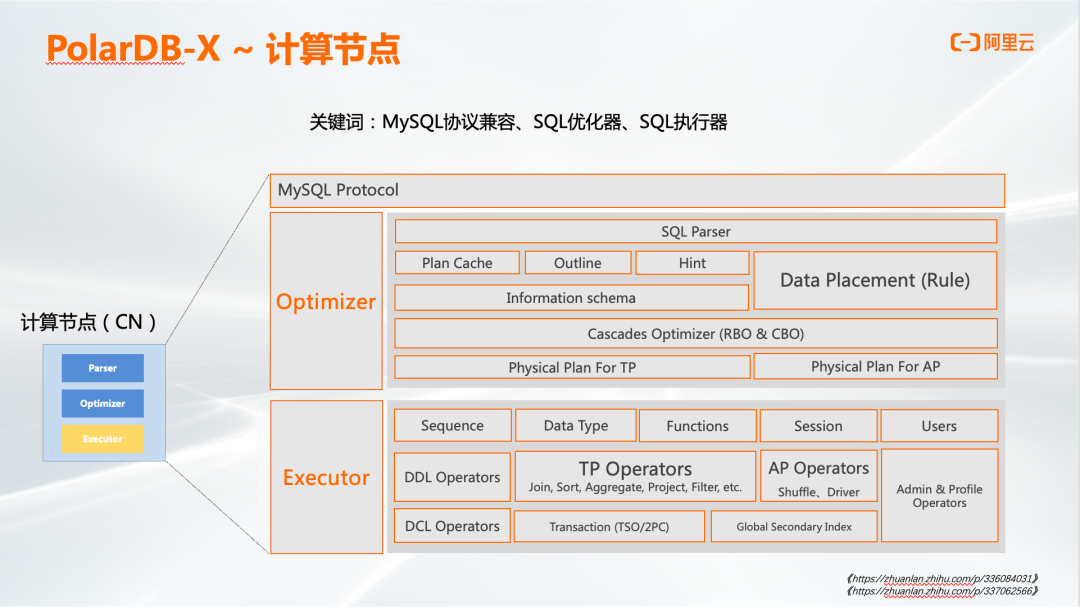 PolarDB-X ~ 计算节点

阿里云

关键词：MySQL协议兼容、SQL优化器、SQL执行器

计算节点（CN）

Parser

Optimizer

Executor

MySQL Protocol

Optimizer

SQL Parser

Plan Cache

Outline

Hint

Data Placement (Rule)

Information schema

Cascades Optimizer (RBO & CBO)

Physical Plan For TP

Physical Plan For AP

Executor

Sequence

Data Type

Functions

Session

Users

DDL Operators

TP Operators
Join, Sort, Aggregate, Project, Filter, etc.

AP Operators
Shuffle、Driver

Admin & Profile Operators

DCL Operators

Transaction (TSO/2PC)

Global Secondary Index

《https://zhuanlan.zhihu.com/p/336084031》
《https://zhuanlan.zhihu.com/p/337062566》